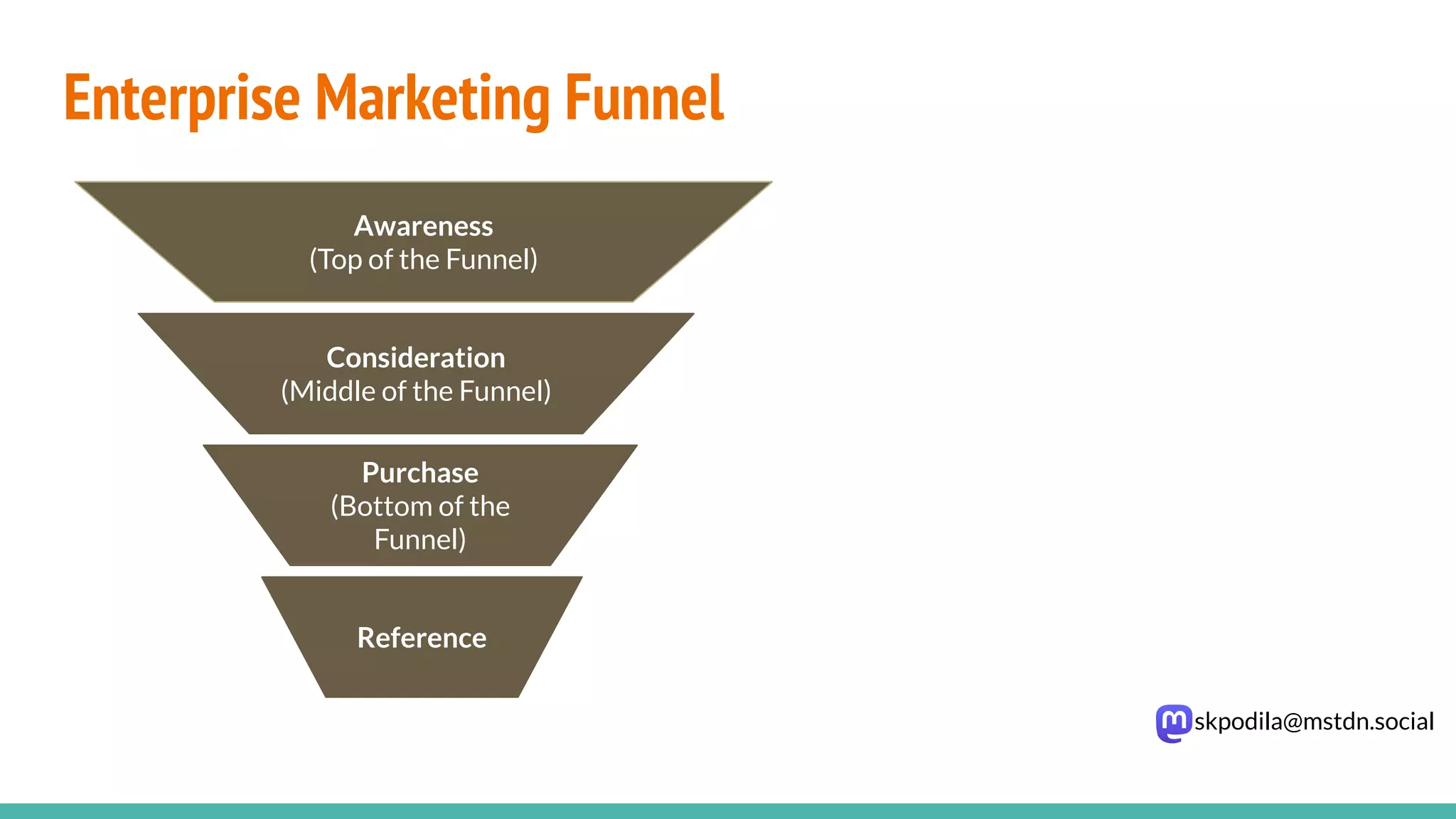 Enterprise Marketing Funnel

Awareness
(Top of the Funnel)

Consideration
(Middle of the Funnel)

Purchase
(Bottom of the Funnel)

Reference

skpodila@mstdn.social